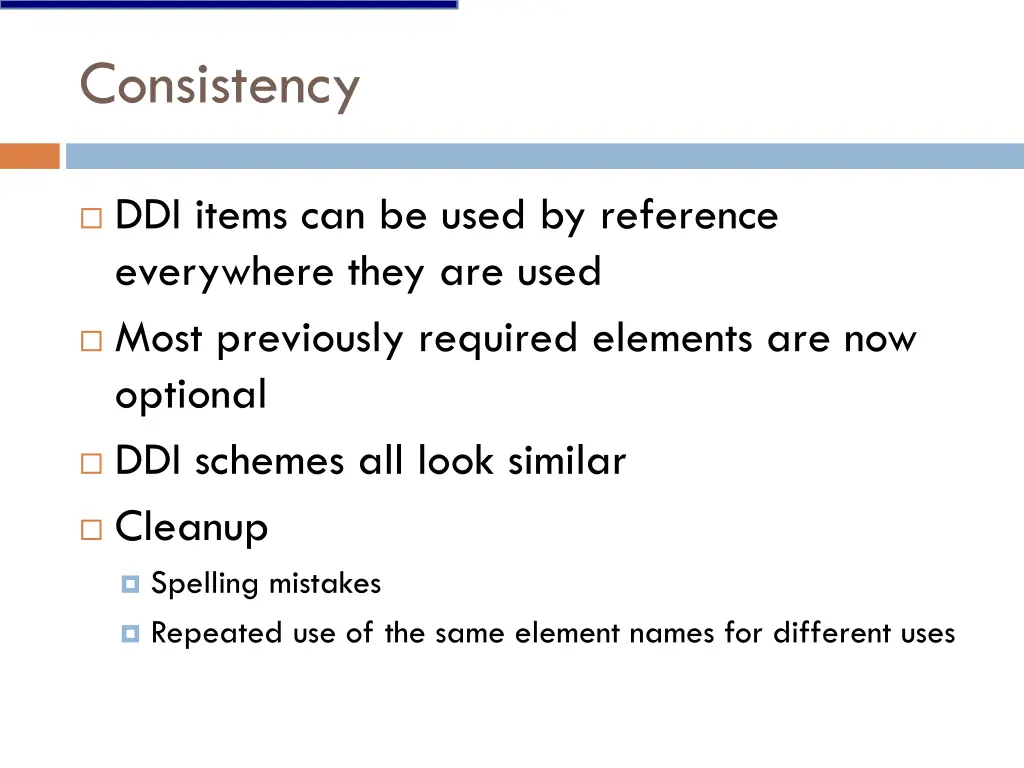 Consistency

DDI items can be used by reference everywhere they are used

Most previously required elements are now optional

DDI schemes all look similar

Cleanup

Spelling mistakes

Repeated use of the same element names for different uses